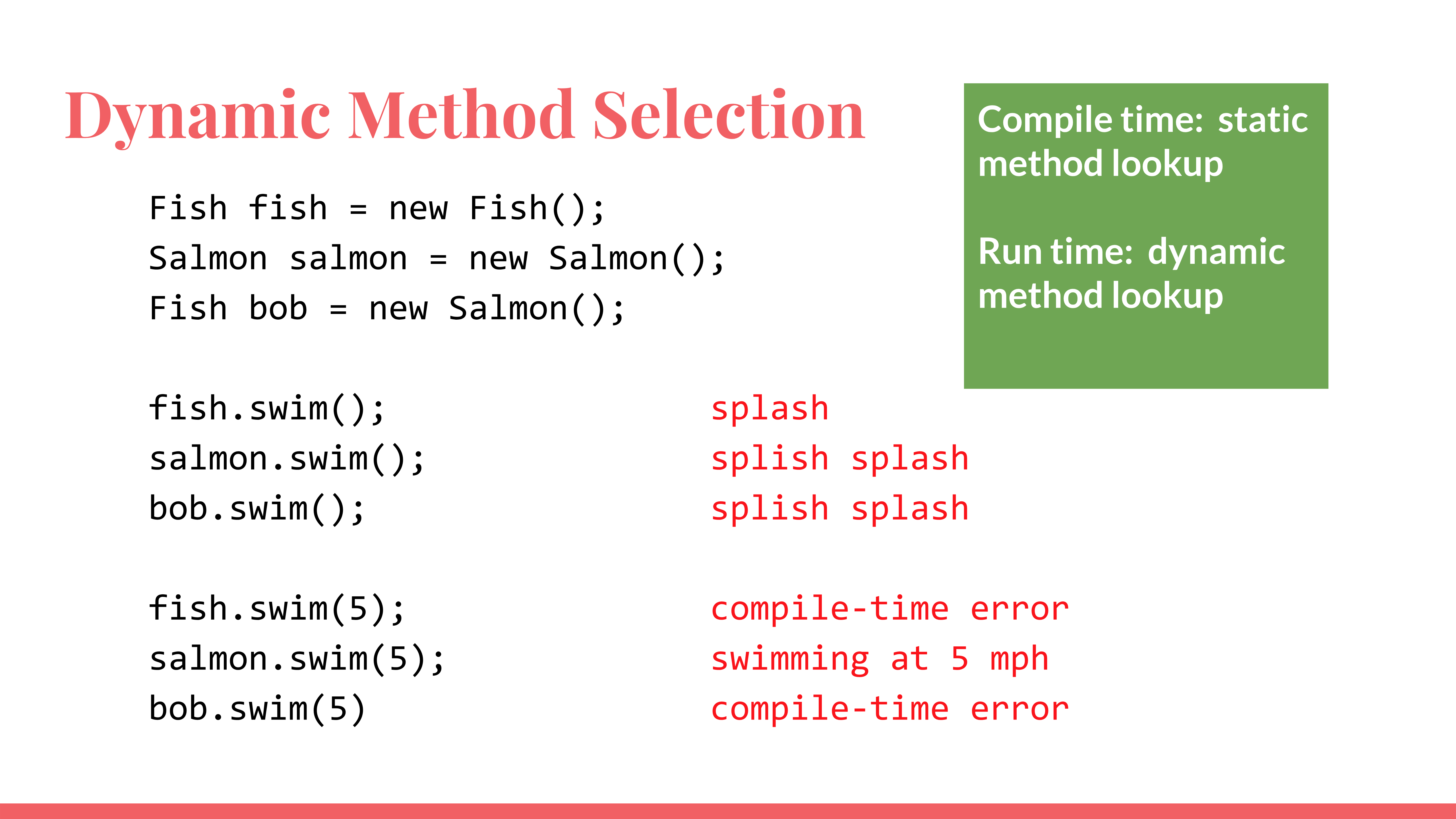 Dynamic Method Selection

Compile time: static method lookup

Run time: dynamic method lookup

Fish fish = new Fish();
Salmon salmon = new Salmon();
Fish bob = new Salmon();

fish.swim(); splash
salmon.swim(); splish splash
bob.swim(); splish splash

fish.swim(5); compile-time error
salmon.swim(5); swimming at 5 mph
bob.swim(5) compile-time error